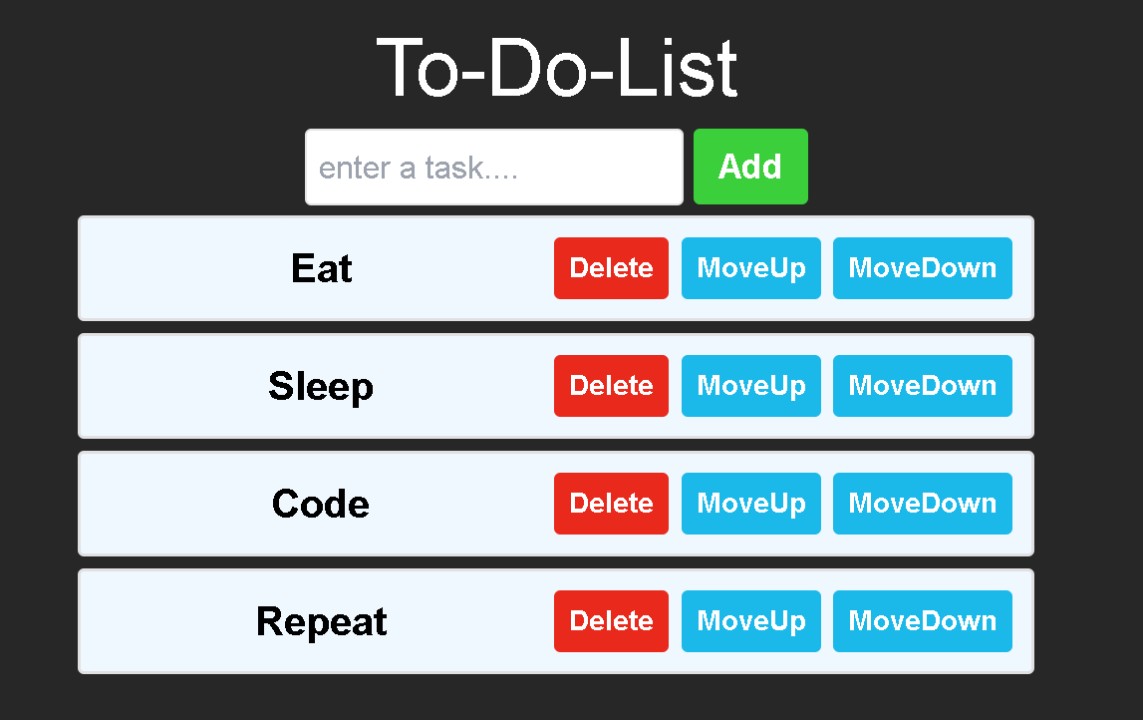 To-Do-List

enter a task....

Add

Eat Delete MoveUp MoveDown

Sleep Delete MoveUp MoveDown

Code Delete MoveUp MoveDown

Repeat Delete MoveUp MoveDown